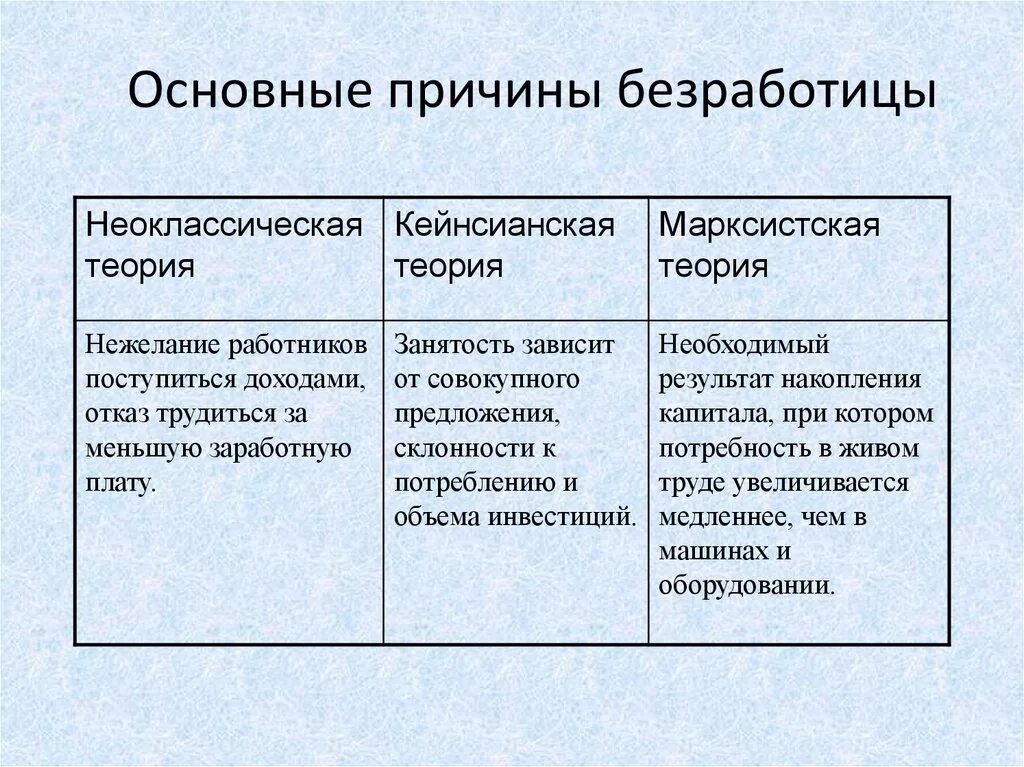 Основные причины безработицы

| Неоклассическая теория | Кейнсианская теория | Марксистская теория |
|---|---|---|
| Нежелание работников поступиться доходами, отказ трудиться за меньшую заработную плату. | Занятость зависит от совокупного предложения, склонности к потреблению и объема инвестиций. | Необходимый результат накопления капитала, при котором потребность в живом труде увеличивается медленнее, чем в машинах и оборудовании. |